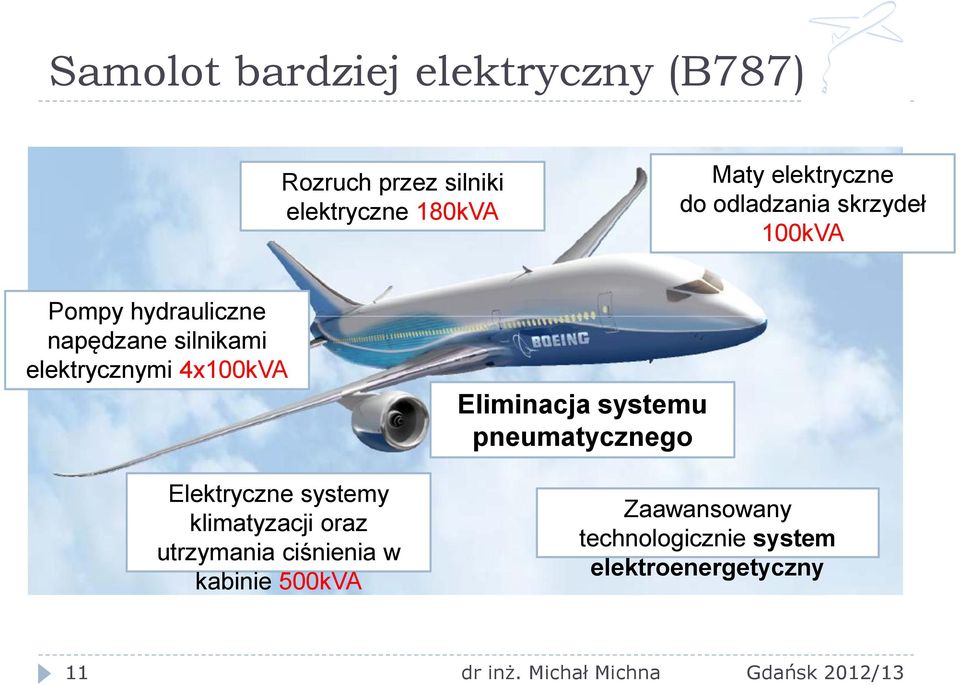 Samolot bardziej elektryczny (B787)

Rozruch przez silniki elektryczne 180kVA

Maty elektryczne do odladzania skrzydeł 100kVA

Pompy hydrauliczne napędzane silnikami elektrycznymi 4x100kVA

BOEING

Eliminacja systemu pneumatycznego

Elektryczne systemy klimatyzacji oraz utrzymania ciśnienia w kabinie 500kVA

Zaawansowany technologicznie system elektroenergetyczny

11 dr inż. Michał Michna Gdańsk 2012/13